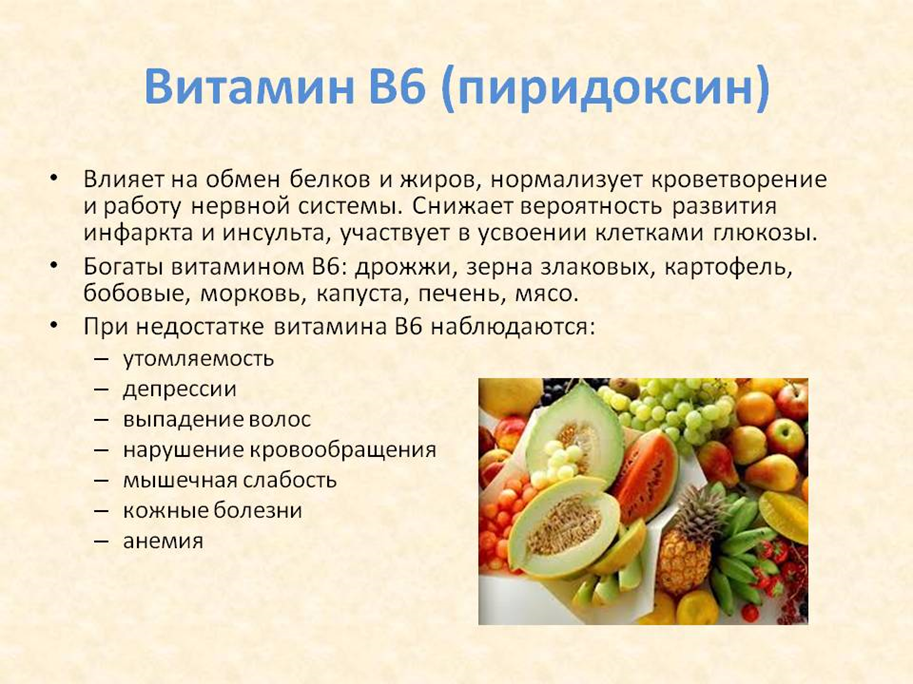 Витамин В6 (пиридоксин)

• Влияет на обмен белков и жиров, нормализует кроветворение и работу нервной системы. Снижает вероятность развития инфаркта и инсульта, участвует в усвоении клетками глюкозы.

• Богаты витамином В6: дрожжи, зерна злаковых, картофель, бобовые, морковь, капуста, печень, мясо.

• При недостатке витамина В6 наблюдаются:
– утомляемость
– депрессии
– выпадение волос
– нарушение кровообращения
– мышечная слабость
– кожные болезни
– анемия